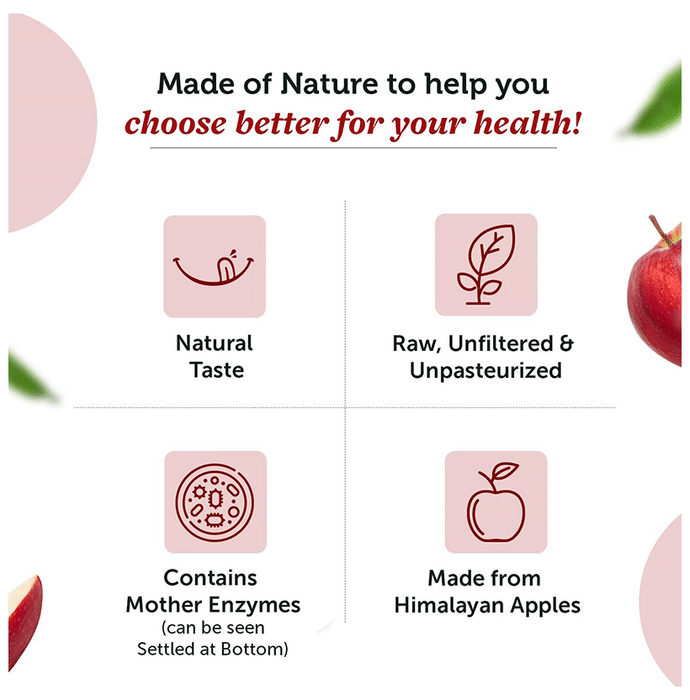 Made of Nature to help you
choose better for your health!

Natural Taste

Raw, Unfiltered & Unpasteurized

Contains Mother Enzymes
(can be seen Settled at Bottom)

Made from Himalayan Apples